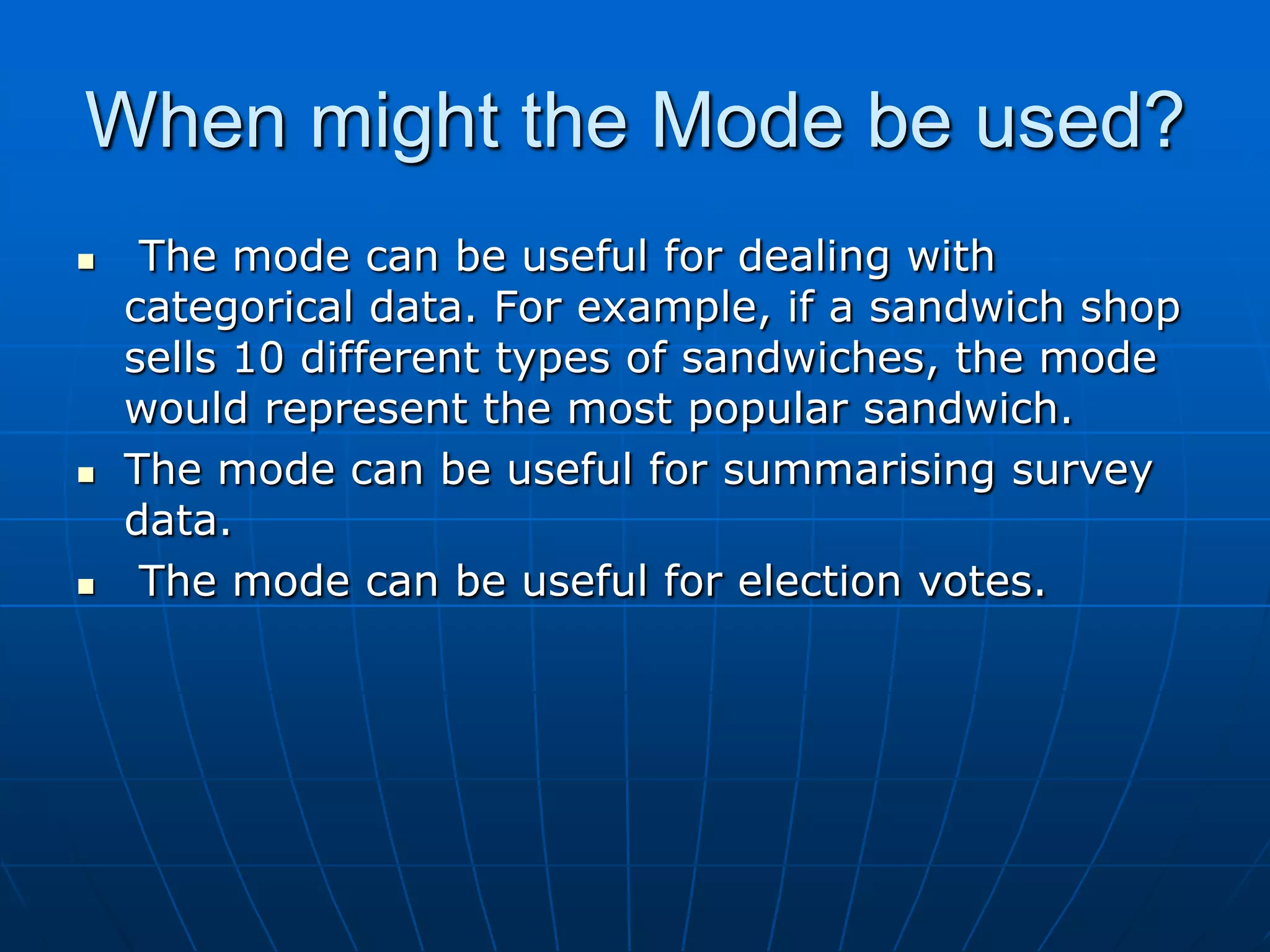 When might the Mode be used?

- The mode can be useful for dealing with categorical data. For example, if a sandwich shop sells 10 different types of sandwiches, the mode would represent the most popular sandwich.
- The mode can be useful for summarising survey data.
- The mode can be useful for election votes.